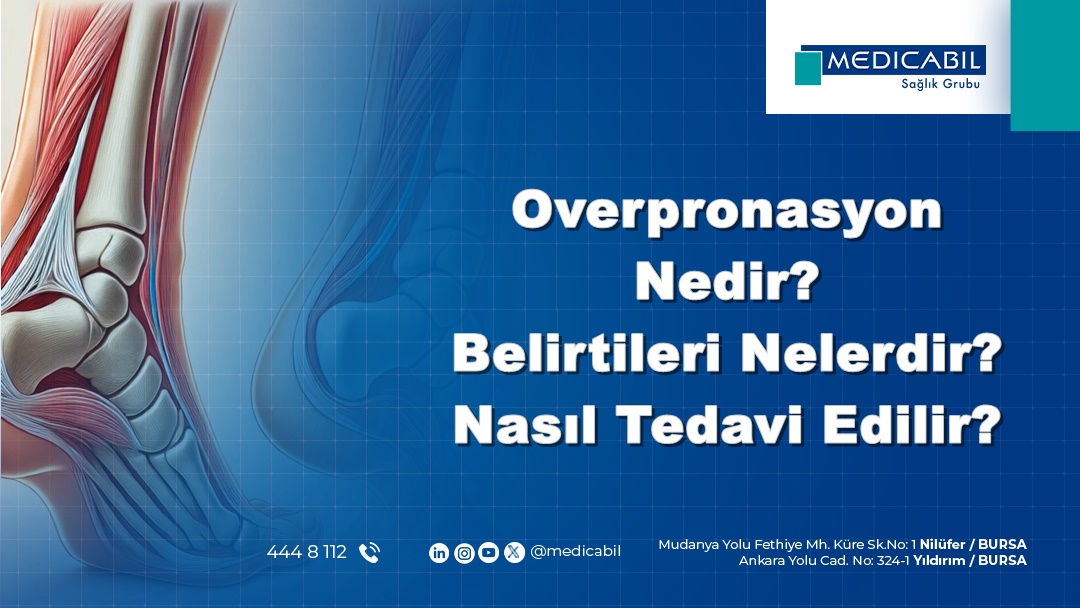 MEDICABIL
Sağlık Grubu

Overpronasyon Nedir?
Belirtileri Nelerdir?
Nasıl Tedavi Edilir?

444 8 112

@medicabil

Mudanya Yolu Fethiye Mh. Küre Sk.No: 1 Nilüfer / BURSA
Ankara Yolu Cad. No: 324-1 Yıldırım / BURSA